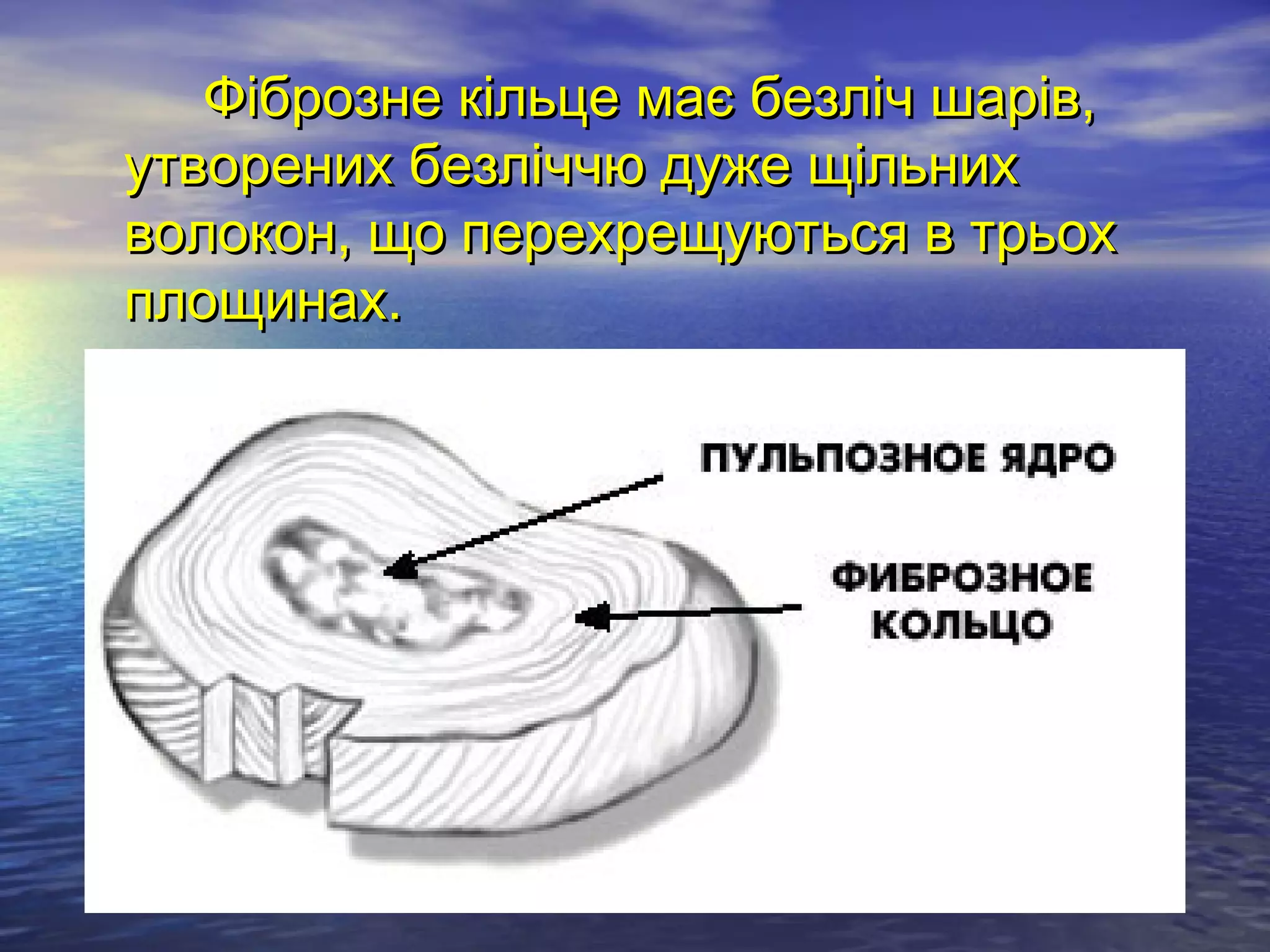 Фіброзне кільце має безліч шарів, утворених безліччю дуже щільних волокон, що перехрещуються в трьох площинах.

ПУЛЬПОЗНОЕ ЯДРО

ФИБРОЗНОЕ КОЛЬЦО